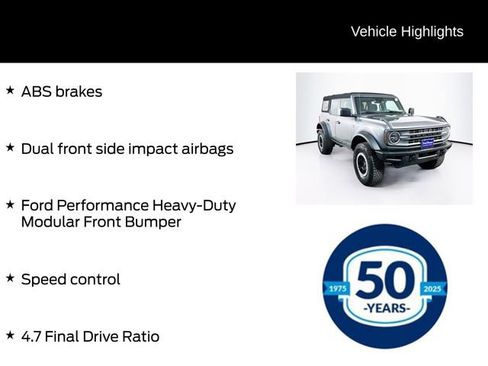 Vehicle Highlights

★ ABS brakes

★ Dual front side impact airbags

★ Ford Performance Heavy-Duty Modular Front Bumper

★ Speed control

★ 4.7 Final Drive Ratio

1975 50 2025
-YEARS-